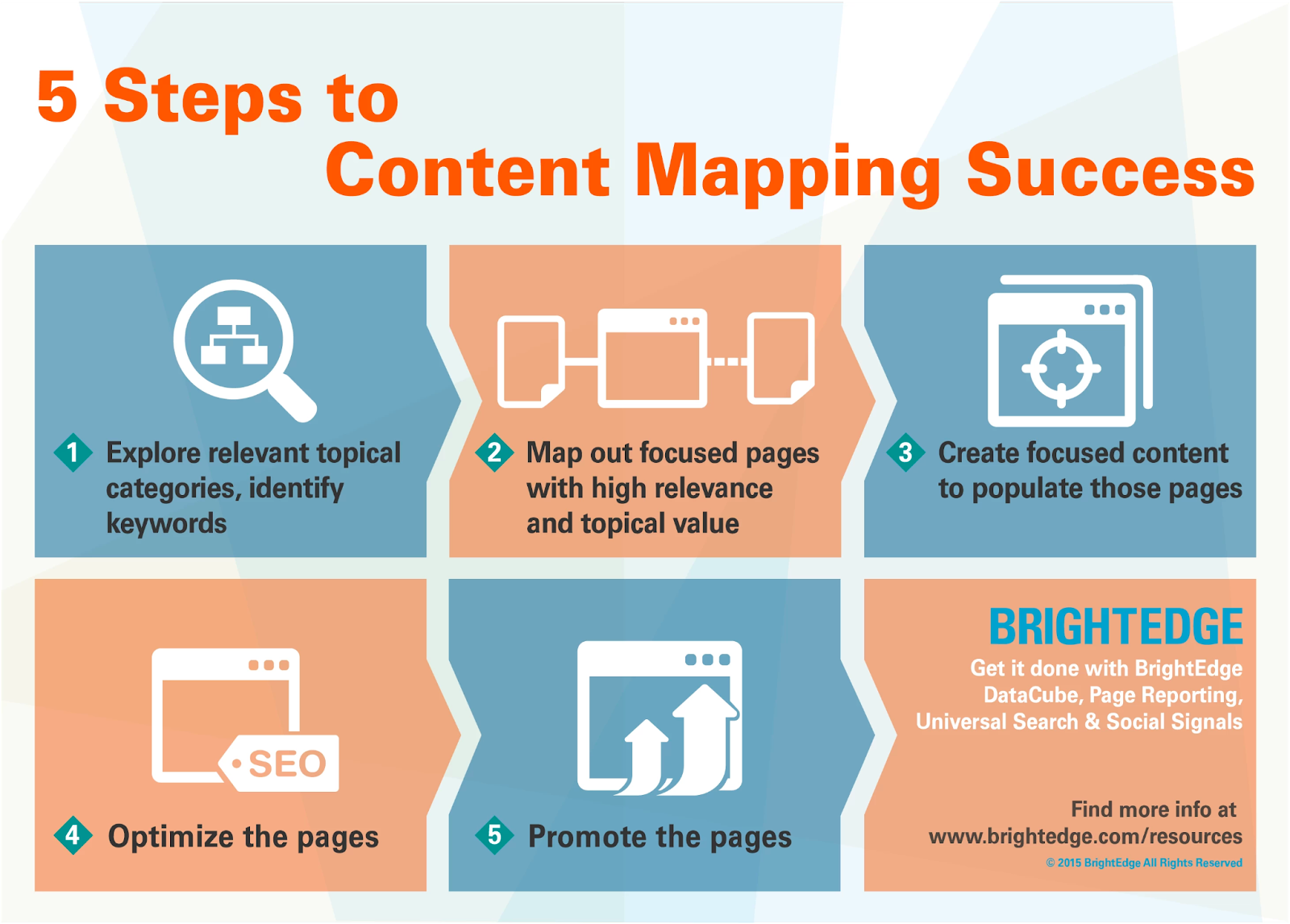 5 Steps to
Content Mapping Success

1 Explore relevant topical categories, identify keywords

2 Map out focused pages with high relevance and topical value

3 Create focused content to populate those pages

SEO

4 Optimize the pages

5 Promote the pages

BRIGHTEDGE
Get it done with BrightEdge DataCube, Page Reporting, Universal Search & Social Signals

Find more info at
www.brightedge.com/resources
© 2015 BrightEdge All Rights Reserved